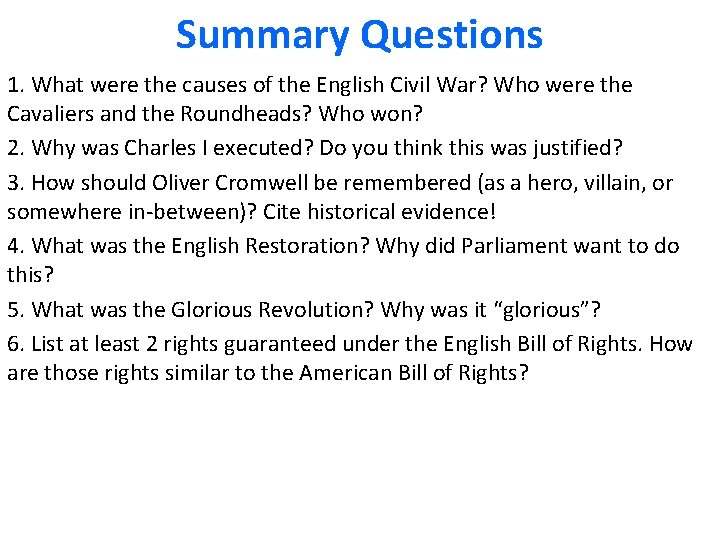 Summary Questions

1. What were the causes of the English Civil War? Who were the Cavaliers and the Roundheads? Who won?

2. Why was Charles I executed? Do you think this was justified?

3. How should Oliver Cromwell be remembered (as a hero, villain, or somewhere in-between)? Cite historical evidence!

4. What was the English Restoration? Why did Parliament want to do this?

5. What was the Glorious Revolution? Why was it “glorious”?

6. List at least 2 rights guaranteed under the English Bill of Rights. How are those rights similar to the American Bill of Rights?